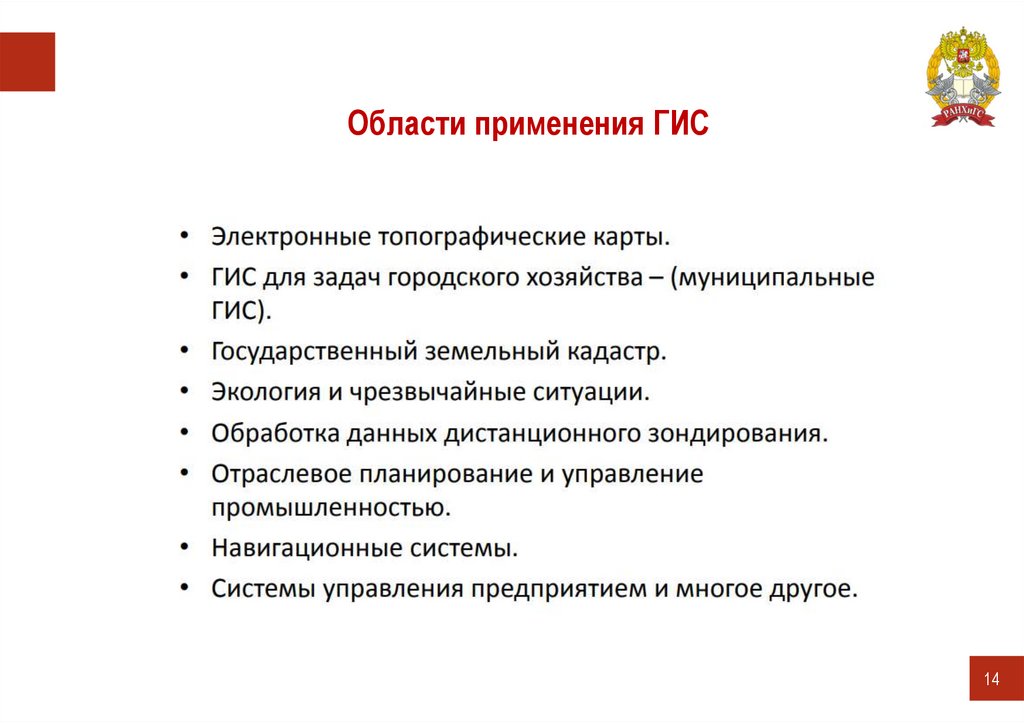 РАНХиГС

Области применения ГИС

• Электронные топографические карты.
• ГИС для задач городского хозяйства – (муниципальные ГИС).
• Государственный земельный кадастр.
• Экология и чрезвычайные ситуации.
• Обработка данных дистанционного зондирования.
• Отраслевое планирование и управление промышленностью.
• Навигационные системы.
• Системы управления предприятием и многое другое.

14